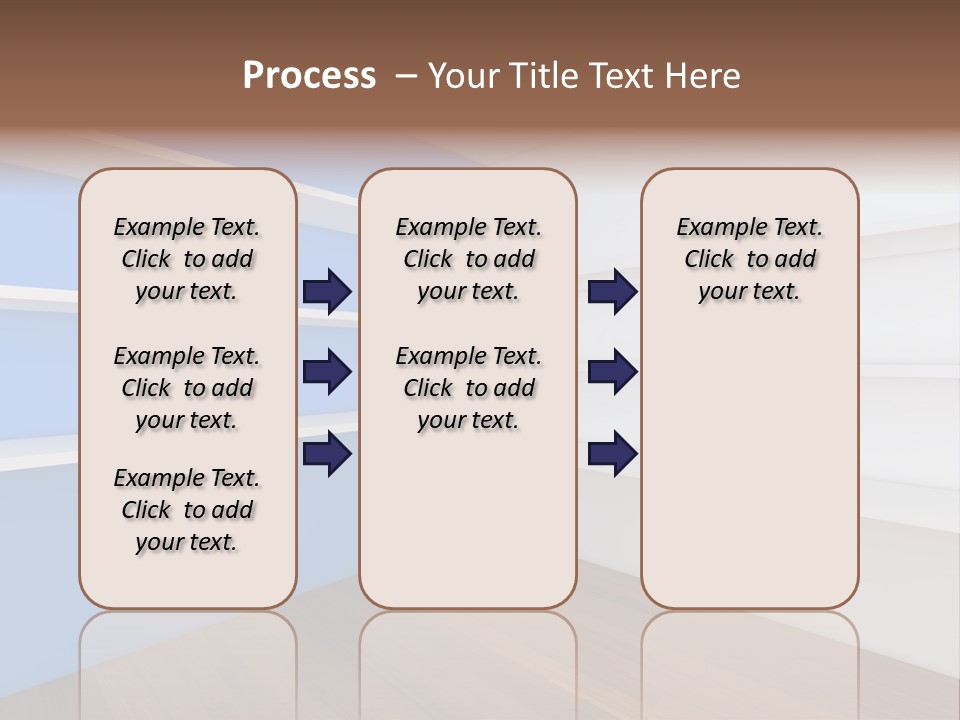 Process – Your Title Text Here

Example Text. Click to add your text.

Example Text. Click to add your text.

Example Text. Click to add your text.

Example Text. Click to add your text.

Example Text. Click to add your text.

Example Text. Click to add your text.